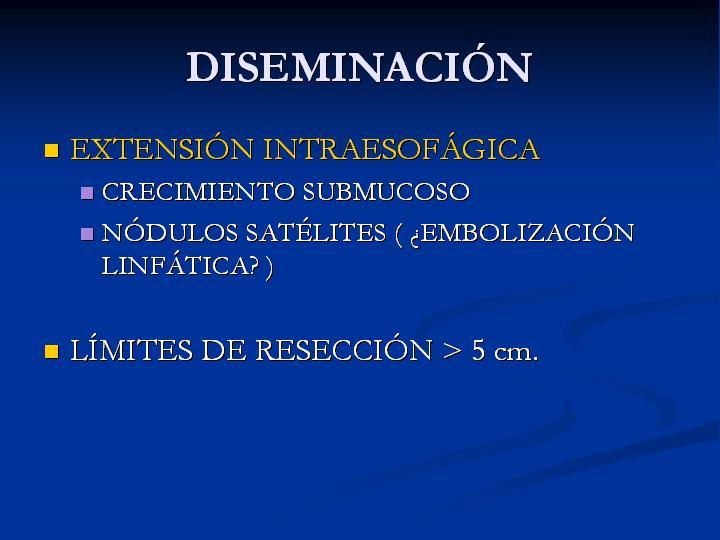 DISEMINACIÓN

EXTENSIÓN INTRAESOFÁGICA

CRECIMIENTO SUBMUCOSO

NÓDULOS SATÉLITES ( ¿EMBOLIZACIÓN LINFÁTICA? )

LÍMITES DE RESECCIÓN > 5 cm.